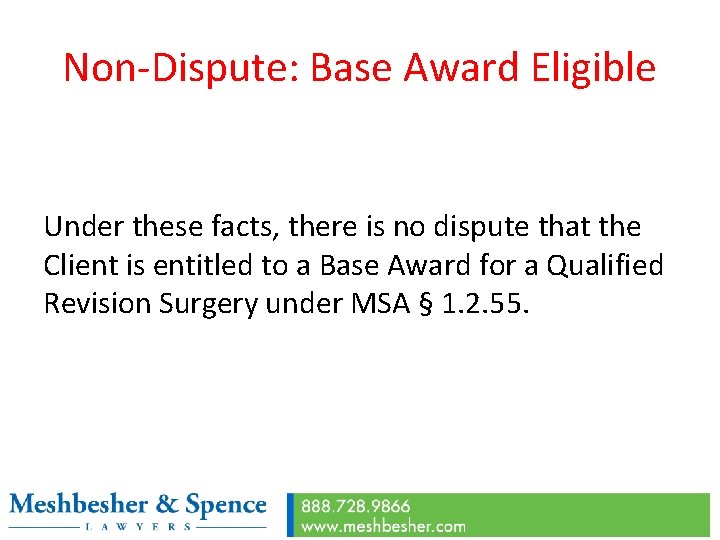 Non-Dispute: Base Award Eligible

Under these facts, there is no dispute that the Client is entitled to a Base Award for a Qualified Revision Surgery under MSA § 1.2.55.

Meshbesher & Spence
LAWYERS

888.728.9866
www.meshbesher.com